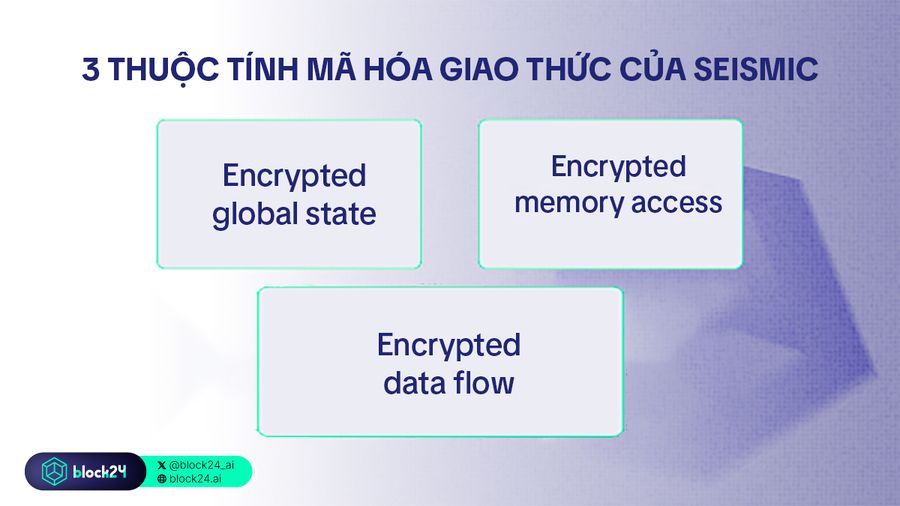 3 THUỘC TÍNH MÃ HÓA GIAO THỨC CỦA SEISMIC

Encrypted global state

Encrypted memory access

Encrypted data flow

block24

@block24_ai
block24.ai